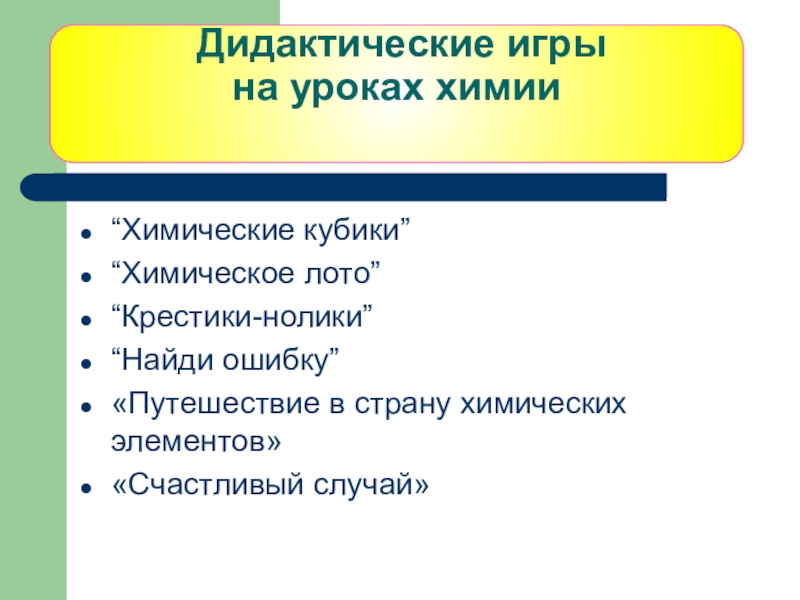 Дидактические игры
на уроках химии

- “Химические кубики”
- “Химическое лото”
- “Крестики-нолики”
- “Найди ошибку”
- «Путешествие в страну химических элементов»
- «Счастливый случай»